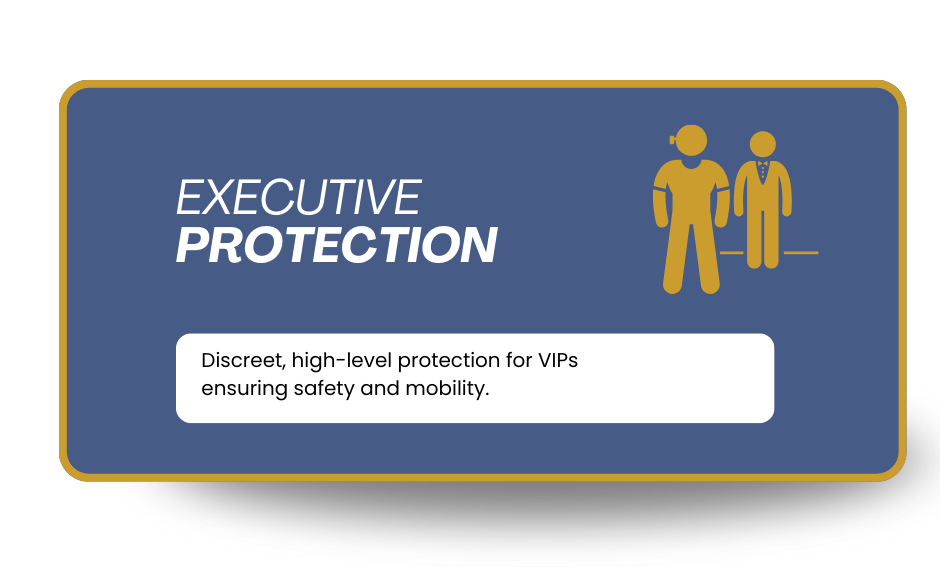 EXECUTIVE
PROTECTION

Discreet, high-level protection for VIPs ensuring safety and mobility.